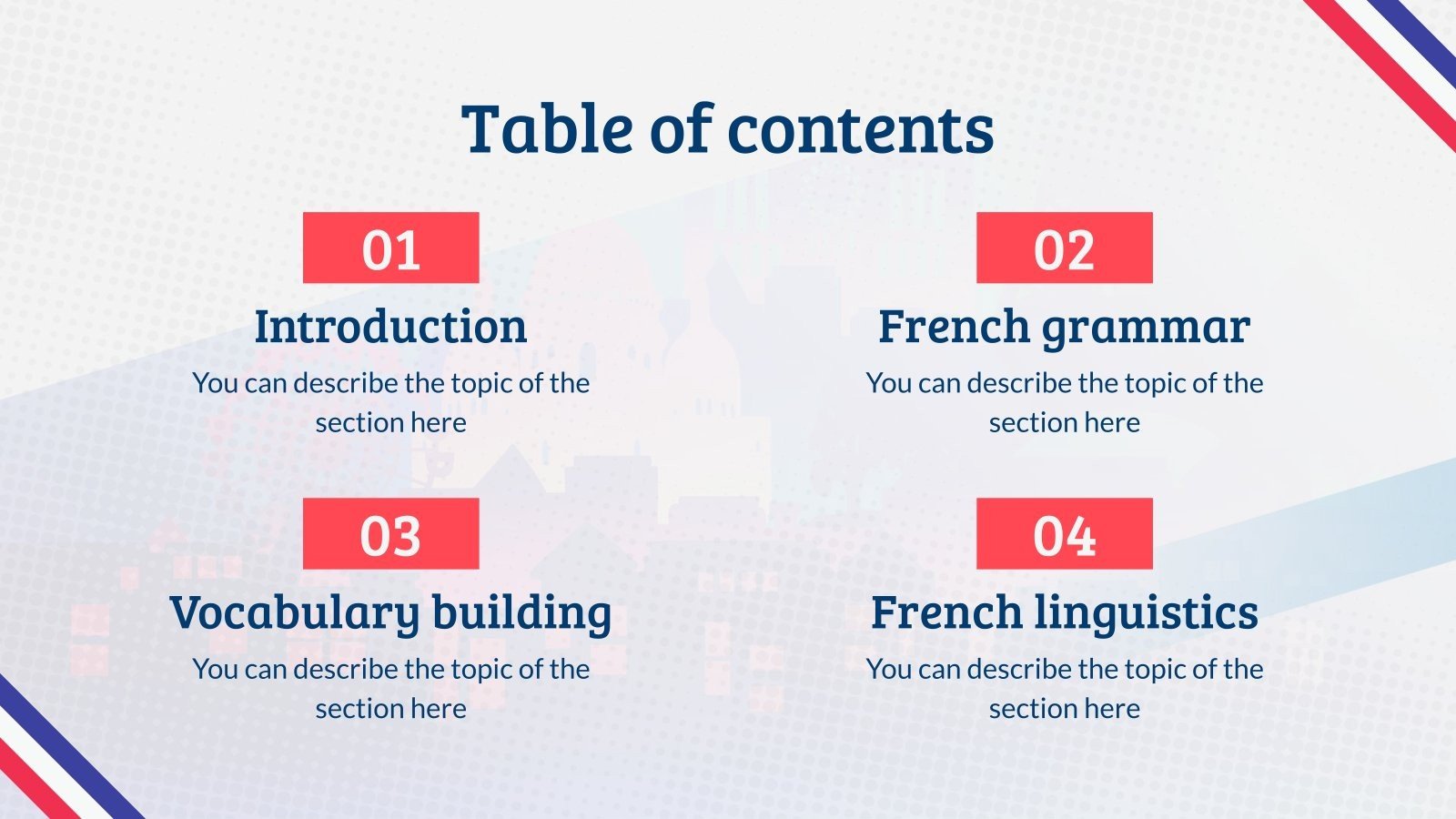 Table of contents

01

Introduction

You can describe the topic of the section here

02

French grammar

You can describe the topic of the section here

03

Vocabulary building

You can describe the topic of the section here

04

French linguistics

You can describe the topic of the section here